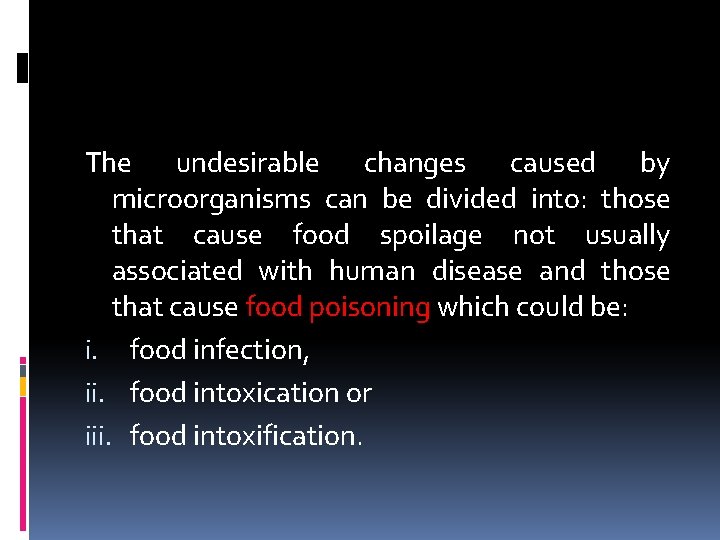 The undesirable changes caused by microorganisms can be divided into: those that cause food spoilage not usually associated with human disease and those that cause food poisoning which could be:

i. food infection,

ii. food intoxication or

iii. food intoxification.